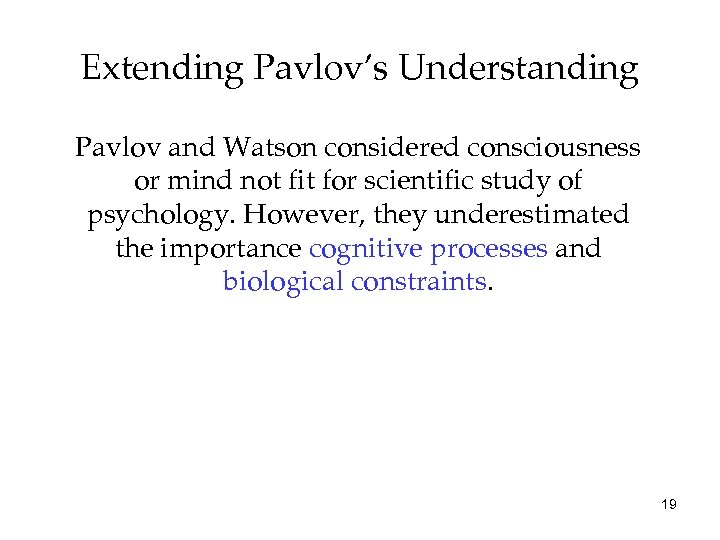 Extending Pavlov's Understanding

Pavlov and Watson considered consciousness or mind not fit for scientific study of psychology. However, they underestimated the importance cognitive processes and biological constraints.

19